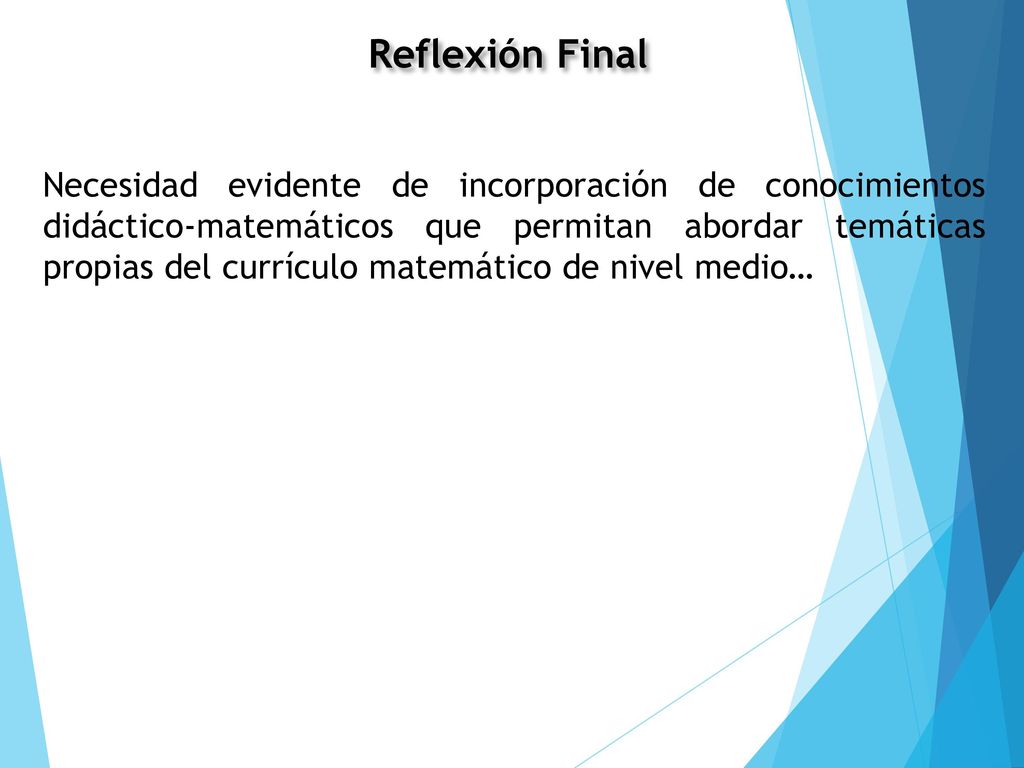 Reflexión Final

Necesidad evidente de incorporación de conocimientos didáctico-matemáticos que permitan abordar temáticas propias del currículo matemático de nivel medio…